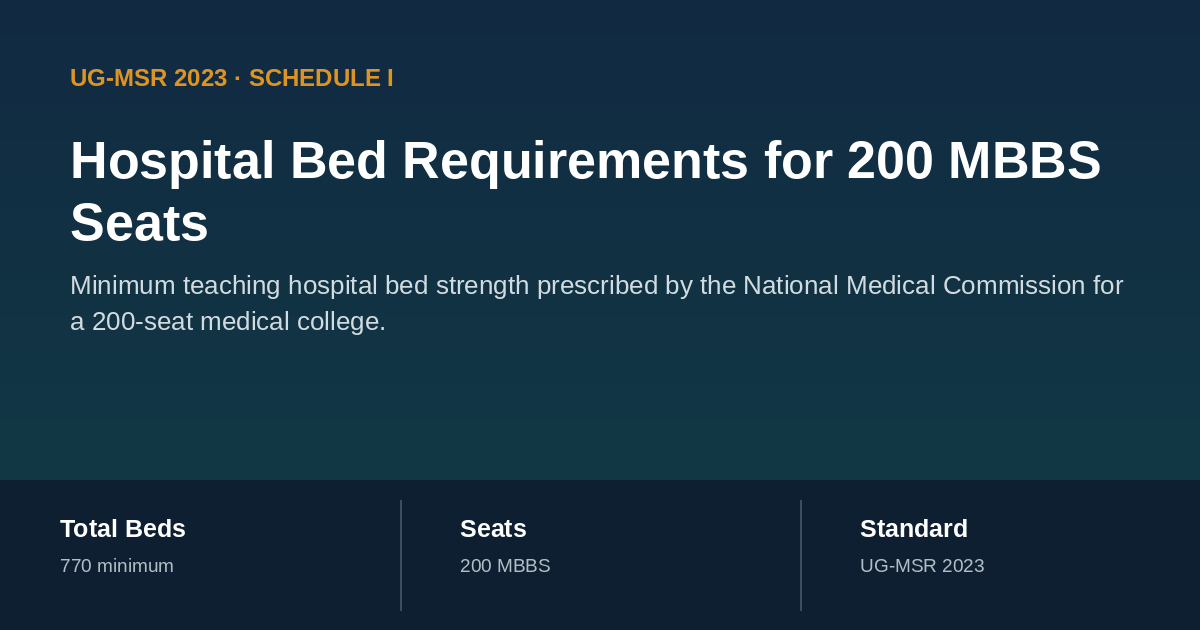 UG-MSR 2023 · SCHEDULE I

Hospital Bed Requirements for 200 MBBS Seats

Minimum teaching hospital bed strength prescribed by the National Medical Commission for a 200-seat medical college.

Total Beds
770 minimum

Seats
200 MBBS

Standard
UG-MSR 2023